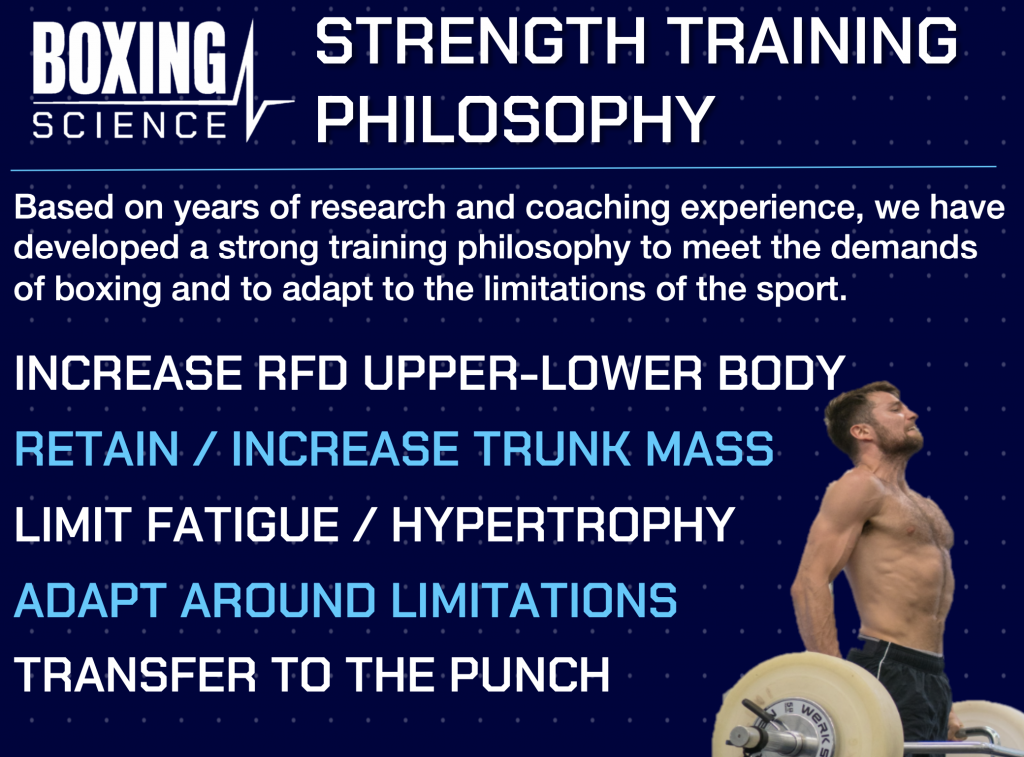 BOXING SCIENCE

STRENGTH TRAINING PHILOSOPHY

Based on years of research and coaching experience, we have developed a strong training philosophy to meet the demands of boxing and to adapt to the limitations of the sport.

INCREASE RFD UPPER-LOWER BODY

RETAIN / INCREASE TRUNK MASS

LIMIT FATIGUE / HYPERTROPHY

ADAPT AROUND LIMITATIONS

TRANSFER TO THE PUNCH

WERK S